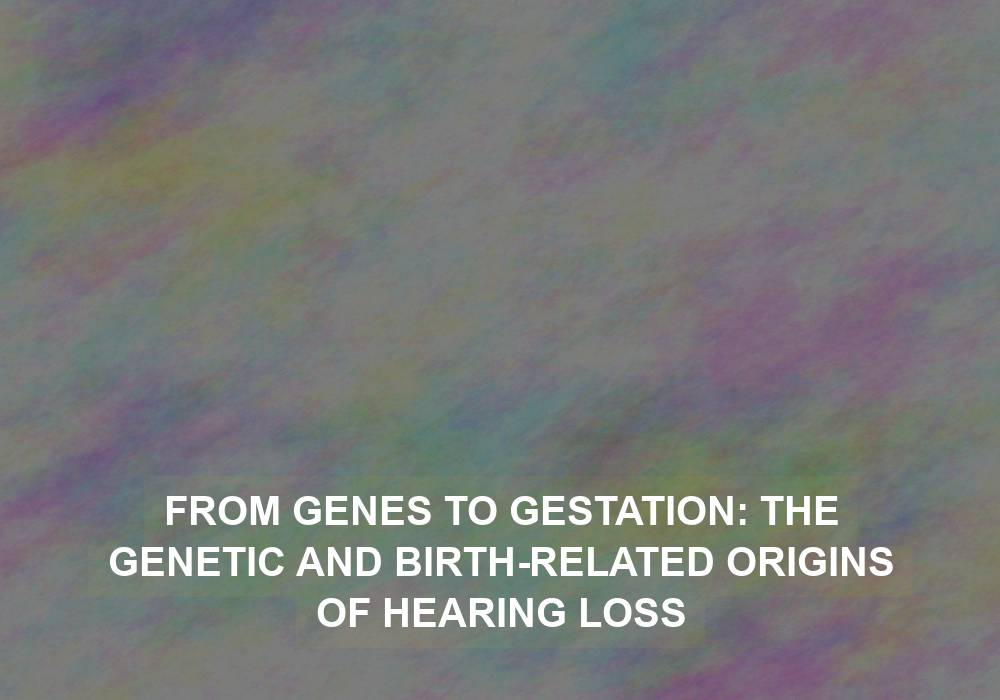 FROM GENES TO GESTATION: THE GENETIC AND BIRTH-RELATED ORIGINS OF HEARING LOSS